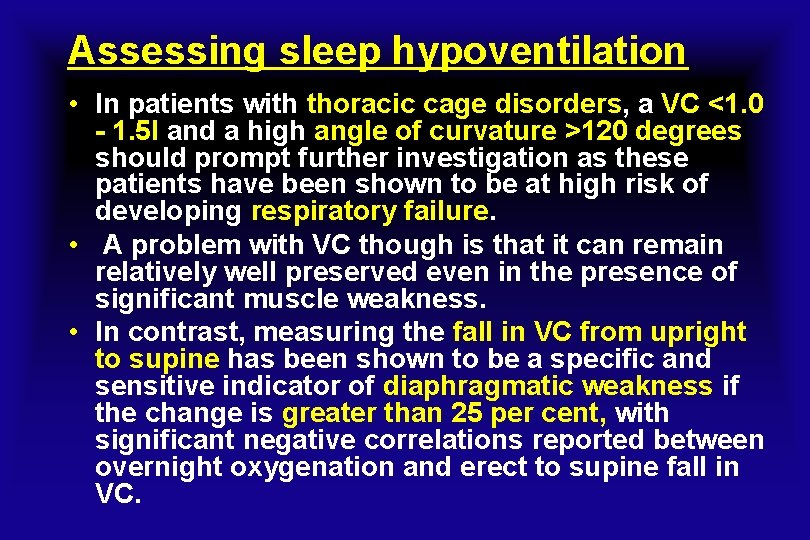 Assessing sleep hypoventilation

• In patients with thoracic cage disorders, a VC <1.0 - 1.5l and a high angle of curvature >120 degrees should prompt further investigation as these patients have been shown to be at high risk of developing respiratory failure.

• A problem with VC though is that it can remain relatively well preserved even in the presence of significant muscle weakness.

• In contrast, measuring the fall in VC from upright to supine has been shown to be a specific and sensitive indicator of diaphragmatic weakness if the change is greater than 25 per cent, with significant negative correlations reported between overnight oxygenation and erect to supine fall in VC.